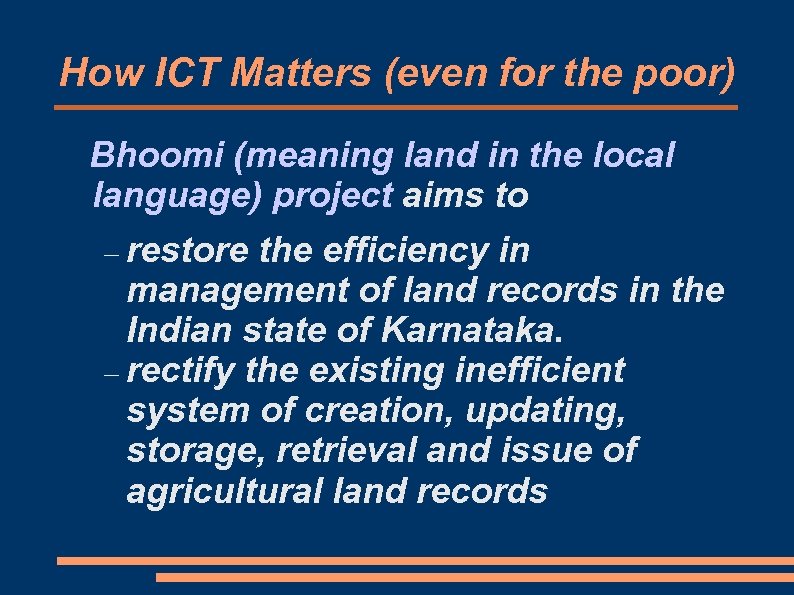 How ICT Matters (even for the poor)

Bhoomi (meaning land in the local language) project aims to

– restore the efficiency in management of land records in the Indian state of Karnataka.
– rectify the existing inefficient system of creation, updating, storage, retrieval and issue of agricultural land records